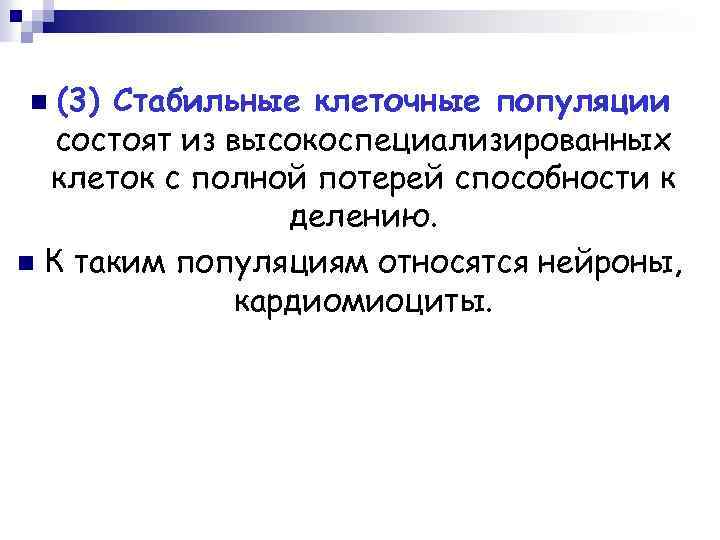 (3) Стабильные клеточные популяции состоят из высокоспециализированных клеток с полной потерей способности к делению.

К таким популяциям относятся нейроны, кардиомиоциты.